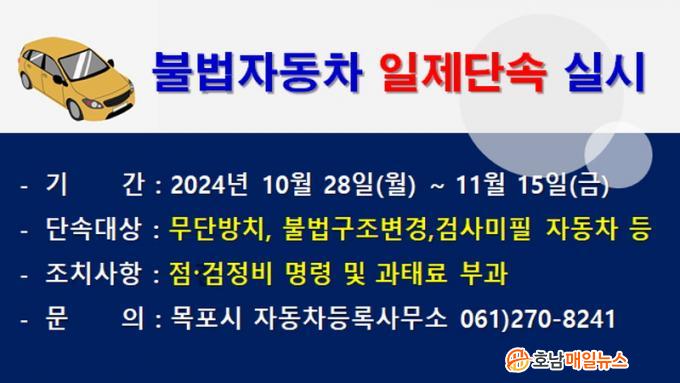 불법자동차 일제단속 실시

- 기 간 : 2024년 10월 28일(월) ~ 11월 15일(금)
- 단속대상 : 무단방치, 불법구조변경,검사미필 자동차 등
- 조치사항 : 점·검정비 명령 및 과태료 부과
- 문 의 : 목포시 자동차등록사무소 061)270-8241

호남매일뉴스